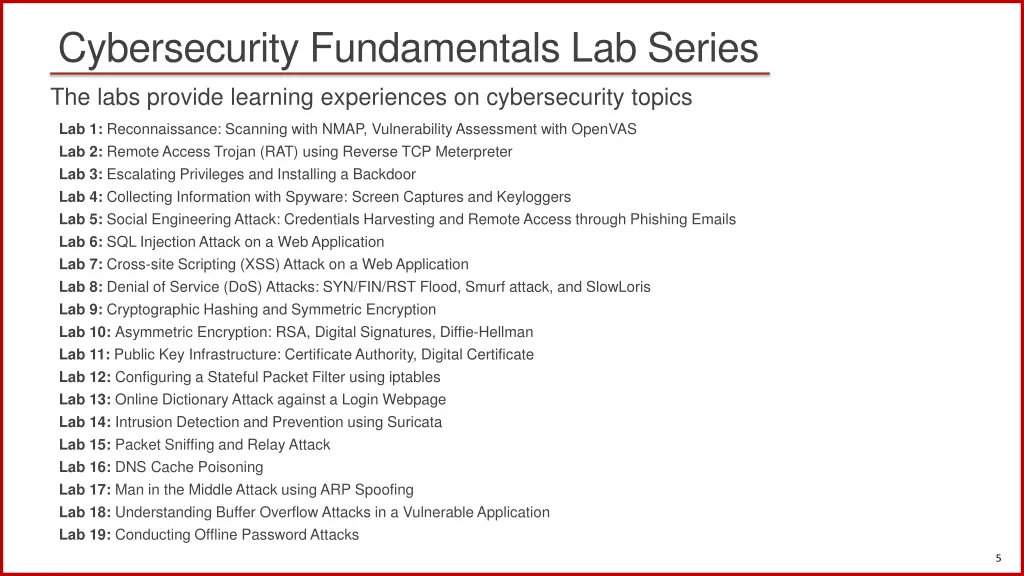 Cybersecurity Fundamentals Lab Series

The labs provide learning experiences on cybersecurity topics

Lab 1: Reconnaissance: Scanning with NMAP, Vulnerability Assessment with OpenVAS
Lab 2: Remote Access Trojan (RAT) using Reverse TCP Meterpreter
Lab 3: Escalating Privileges and Installing a Backdoor
Lab 4: Collecting Information with Spyware: Screen Captures and Keyloggers
Lab 5: Social Engineering Attack: Credentials Harvesting and Remote Access through Phishing Emails
Lab 6: SQL Injection Attack on a Web Application
Lab 7: Cross-site Scripting (XSS) Attack on a Web Application
Lab 8: Denial of Service (DoS) Attacks: SYN/FIN/RST Flood, Smurf attack, and SlowLoris
Lab 9: Cryptographic Hashing and Symmetric Encryption
Lab 10: Asymmetric Encryption: RSA, Digital Signatures, Diffie-Hellman
Lab 11: Public Key Infrastructure: Certificate Authority, Digital Certificate
Lab 12: Configuring a Stateful Packet Filter using iptables
Lab 13: Online Dictionary Attack against a Login Webpage
Lab 14: Intrusion Detection and Prevention using Suricata
Lab 15: Packet Sniffing and Relay Attack
Lab 16: DNS Cache Poisoning
Lab 17: Man in the Middle Attack using ARP Spoofing
Lab 18: Understanding Buffer Overflow Attacks in a Vulnerable Application
Lab 19: Conducting Offline Password Attacks

5